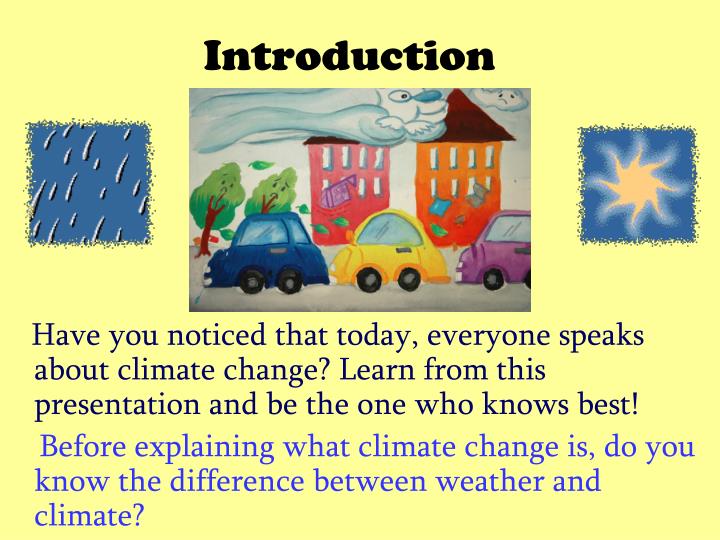 Introduction

Have you noticed that today, everyone speaks about climate change? Learn from this presentation and be the one who knows best!

Before explaining what climate change is, do you know the difference between weather and climate?